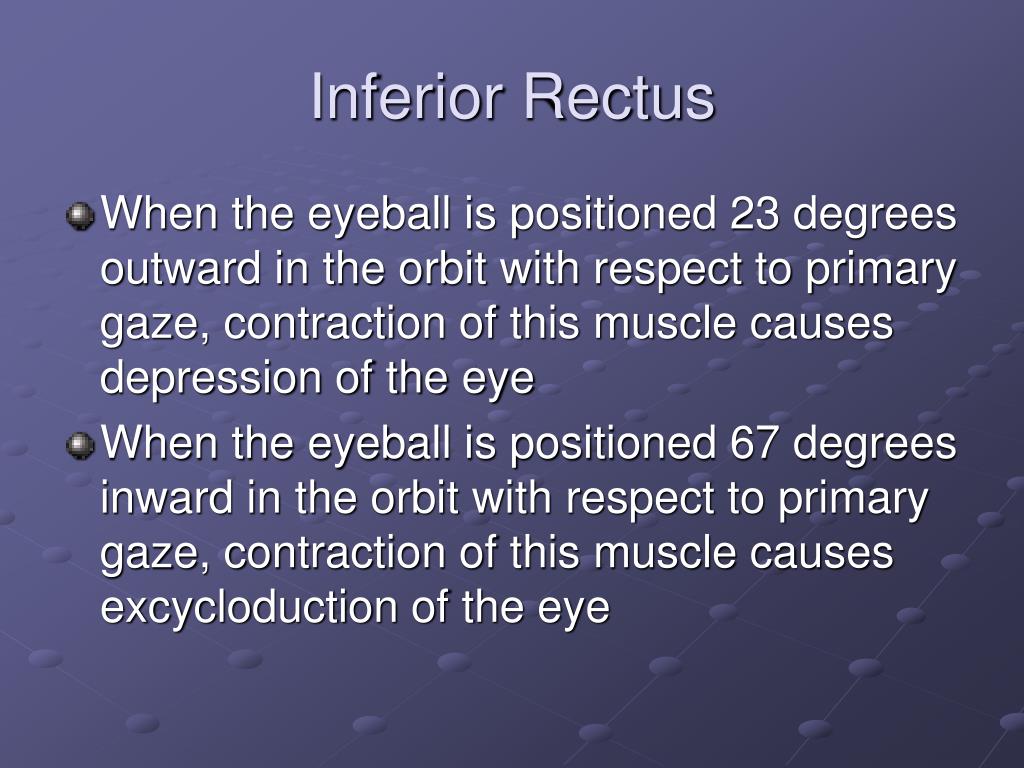 Inferior Rectus

When the eyeball is positioned 23 degrees outward in the orbit with respect to primary gaze, contraction of this muscle causes depression of the eye

When the eyeball is positioned 67 degrees inward in the orbit with respect to primary gaze, contraction of this muscle causes excycloduction of the eye